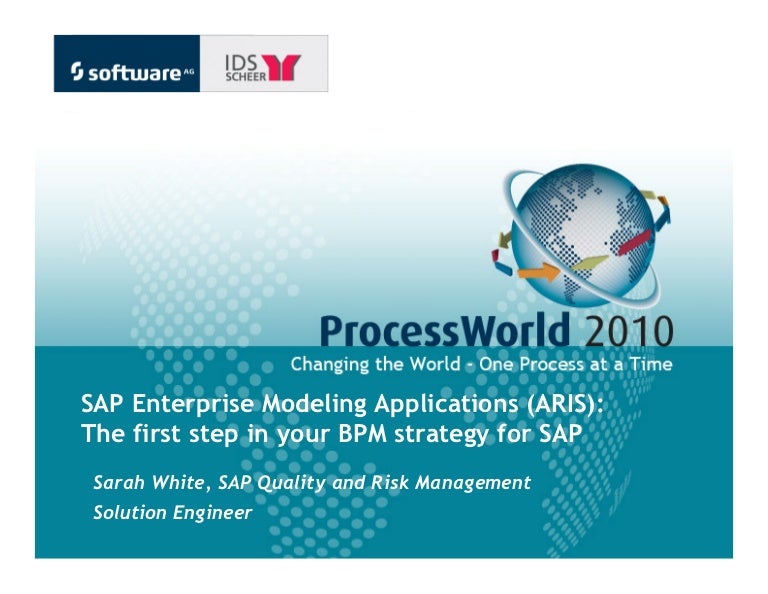 software AG

IDS SCHEER

ProcessWorld 2010

Changing the World - One Process at a Time

SAP Enterprise Modeling Applications (ARIS): The first step in your BPM strategy for SAP

Sarah White, SAP Quality and Risk Management

Solution Engineer